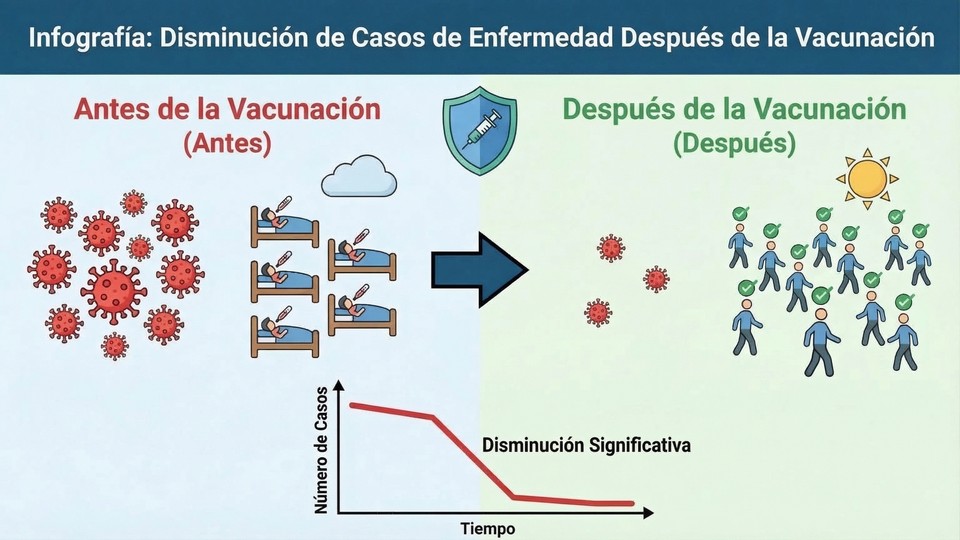 Infografía: Disminución de Casos de Enfermedad Después de la Vacunación

Antes de la Vacunación
(Antes)

Después de la Vacunación
(Después)

Número de Casos

Disminución Significativa

Tiempo